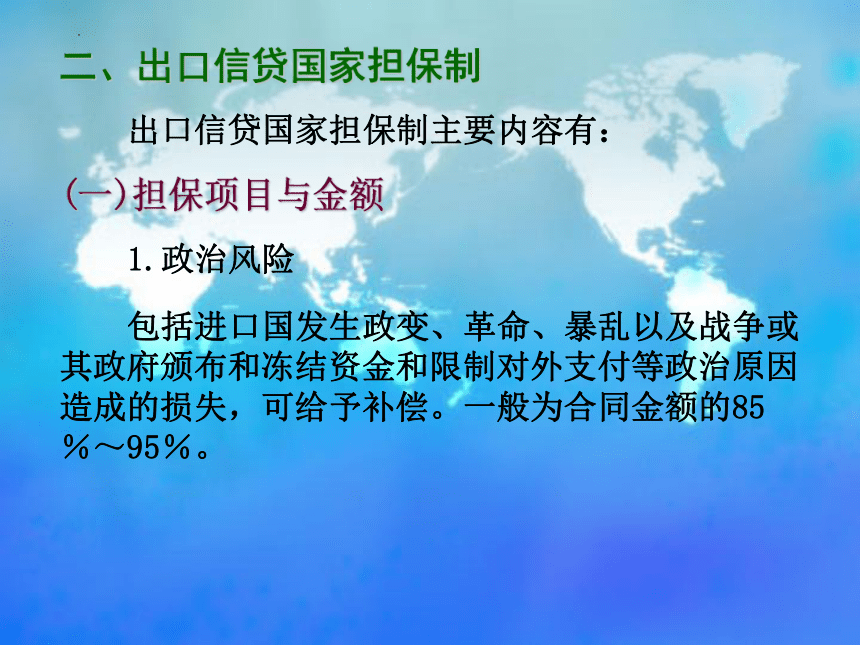 二、出口信贷国家担保制

出口信贷国家担保制主要内容有：

(一)担保项目与金额

1.政治风险

包括进口国发生政变、革命、暴乱以及战争或其政府颁布和冻结资金和限制对外支付等政治原因造成的损失，可给予补偿。一般为合同金额的85％～95％。